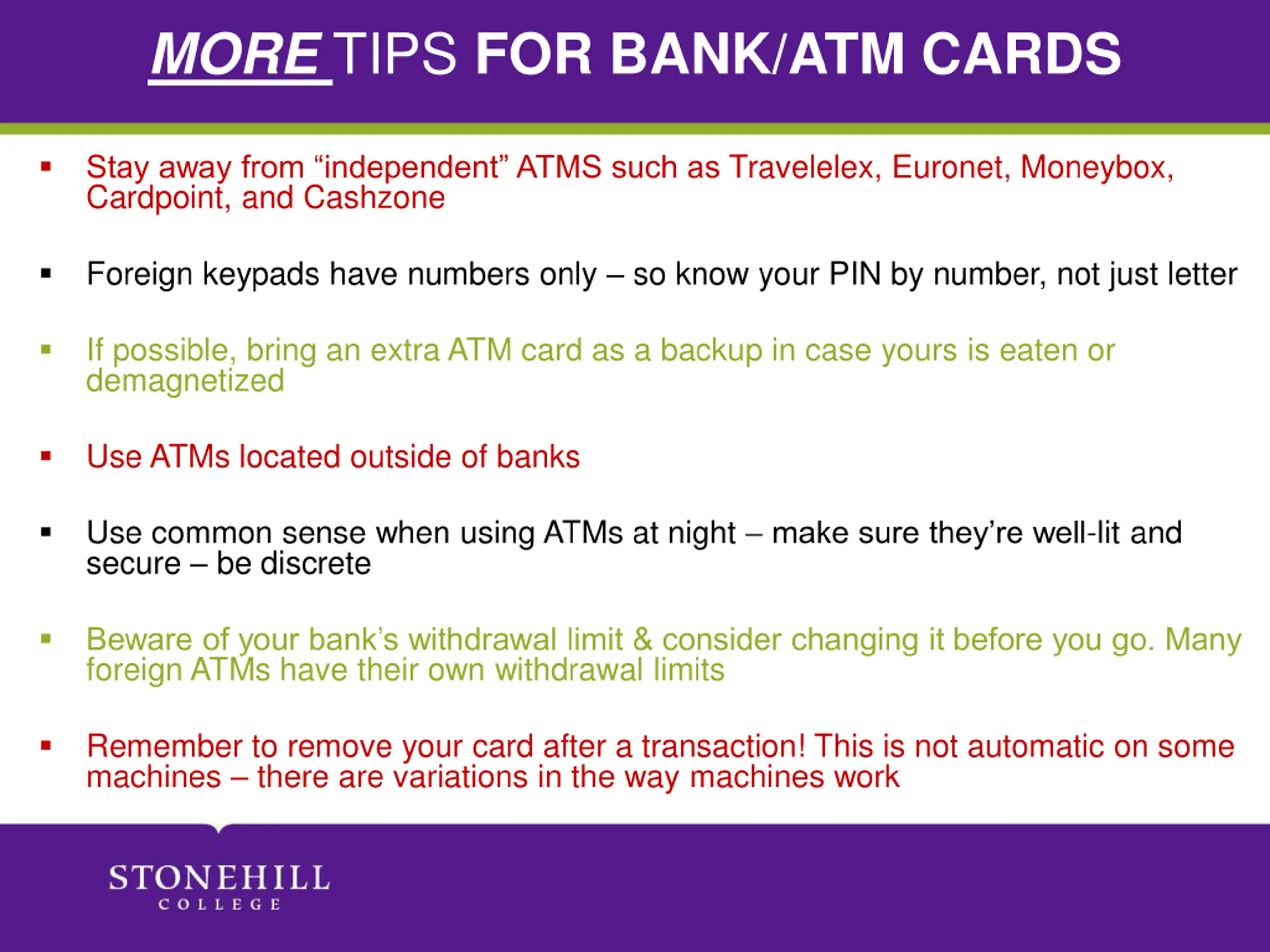 MORE TIPS FOR BANK/ATM CARDS

▪ Stay away from “independent” ATMS such as Travelelex, Euronet, Moneybox, Cardpoint, and Cashzone

▪ Foreign keypads have numbers only – so know your PIN by number, not just letter

▪ If possible, bring an extra ATM card as a backup in case yours is eaten or demagnetized

▪ Use ATMs located outside of banks

▪ Use common sense when using ATMs at night – make sure they’re well-lit and secure – be discrete

▪ Beware of your bank’s withdrawal limit & consider changing it before you go. Many foreign ATMs have their own withdrawal limits

▪ Remember to remove your card after a transaction! This is not automatic on some machines – there are variations in the way machines work

STONEHILL
COLLEGE